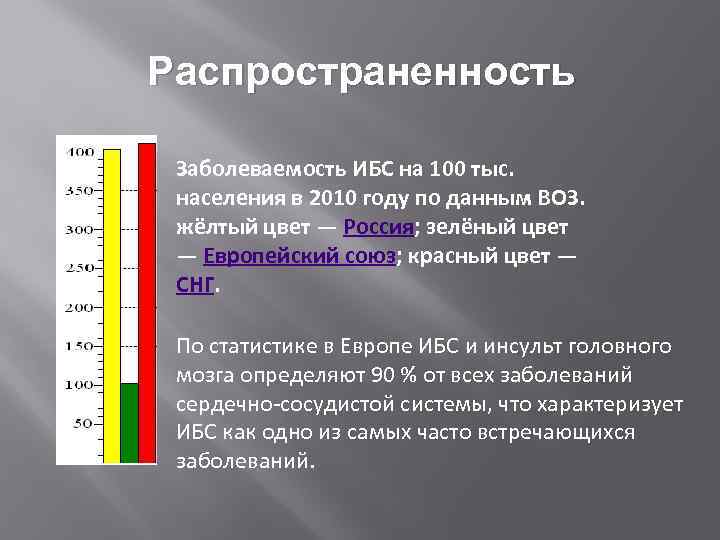 Распространенность

400
350
300
250
200
150
100
50

Заболеваемость ИБС на 100 тыс. населения в 2010 году по данным ВОЗ. жёлтый цвет — Россия; зелёный цвет — Европейский союз; красный цвет — СНГ.

По статистике в Европе ИБС и инсульт головного мозга определяют 90 % от всех заболеваний сердечно-сосудистой системы, что характеризует ИБС как одно из самых часто встречающихся заболеваний.